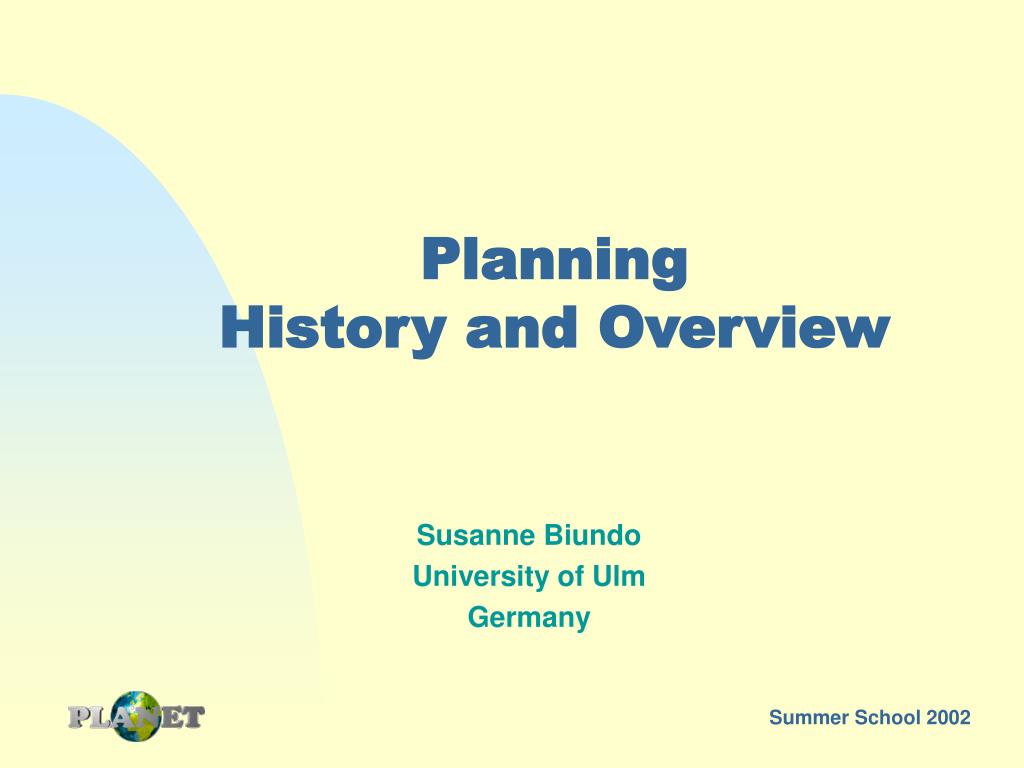 Planning
History and Overview

Susanne Biundo
University of Ulm
Germany

PLANET

Summer School 2002